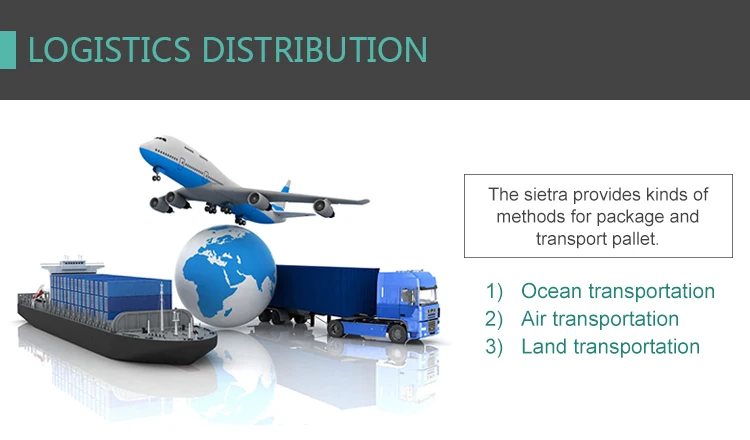 LOGISTICS DISTRIBUTION

The sietra provides kinds of methods for package and transport pallet.

1) Ocean transportation
2) Air transportation
3) Land transportation